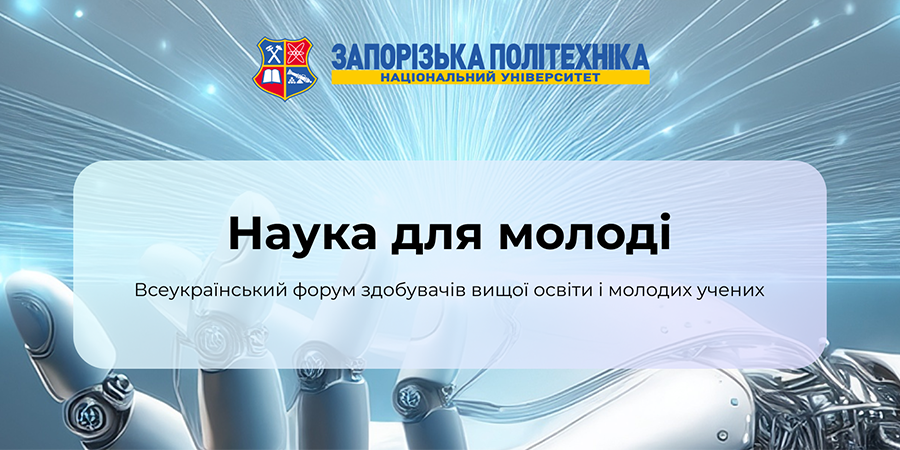 ЗАПОРІЗЬКА ПОЛІТЕХНІКА
НАЦІОНАЛЬНИЙ УНІВЕРСИТЕТ

Наука для молоді

Всеукраїнський форум здобувачів вищої освіти і молодих учених